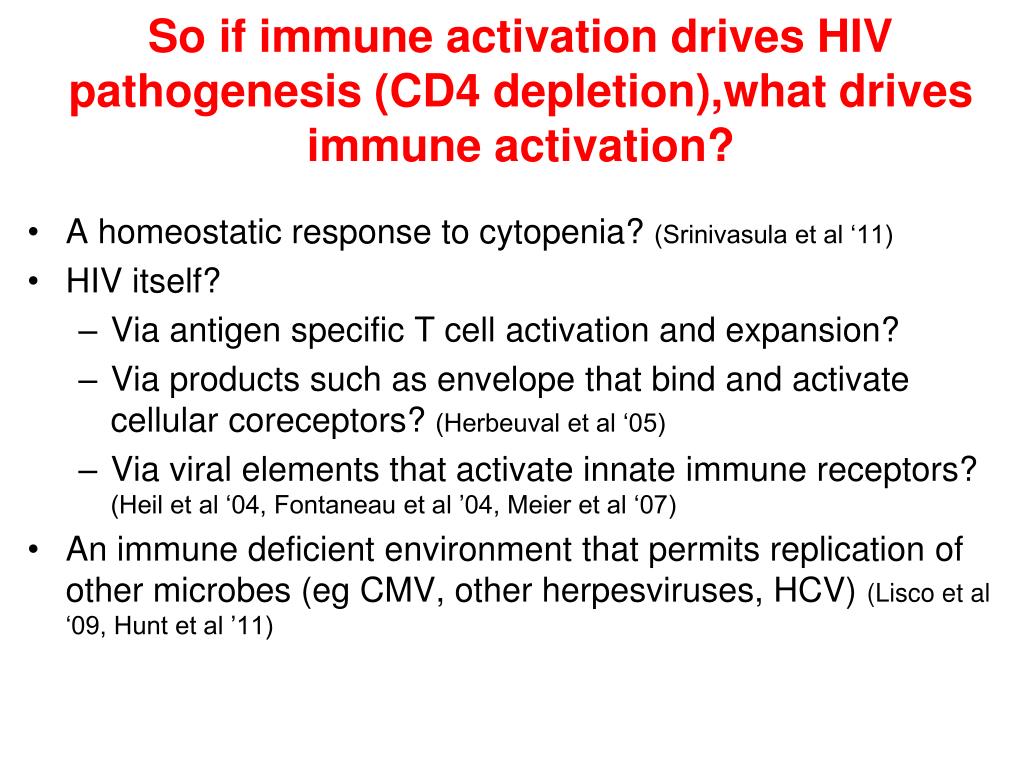 So if immune activation drives HIV pathogenesis (CD4 depletion),what drives immune activation?

• A homeostatic response to cytopenia? (Srinivasula et al ‘11)
• HIV itself?
– Via antigen specific T cell activation and expansion?
– Via products such as envelope that bind and activate cellular coreceptors? (Herbeuval et al ‘05)
– Via viral elements that activate innate immune receptors? (Heil et al ‘04, Fontaneau et al ’04, Meier et al ‘07)
• An immune deficient environment that permits replication of other microbes (eg CMV, other herpesviruses, HCV) (Lisco et al ‘09, Hunt et al ’11)